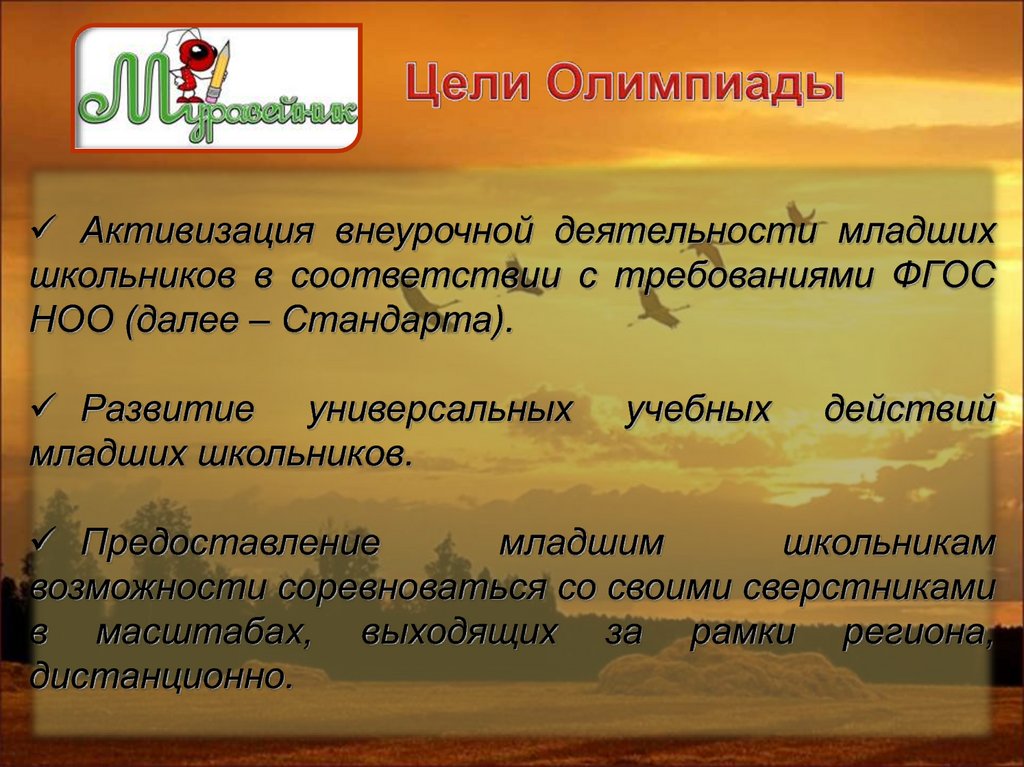 Муравейник

Цели Олимпиады

✓ Активизация внеурочной деятельности младших школьников в соответствии с требованиями ФГОС НОО (далее – Стандарта).

✓ Развитие универсальных учебных действий младших школьников.

✓ Предоставление младшим школьникам возможности соревноваться со своими сверстниками в масштабах, выходящих за рамки региона, дистанционно.